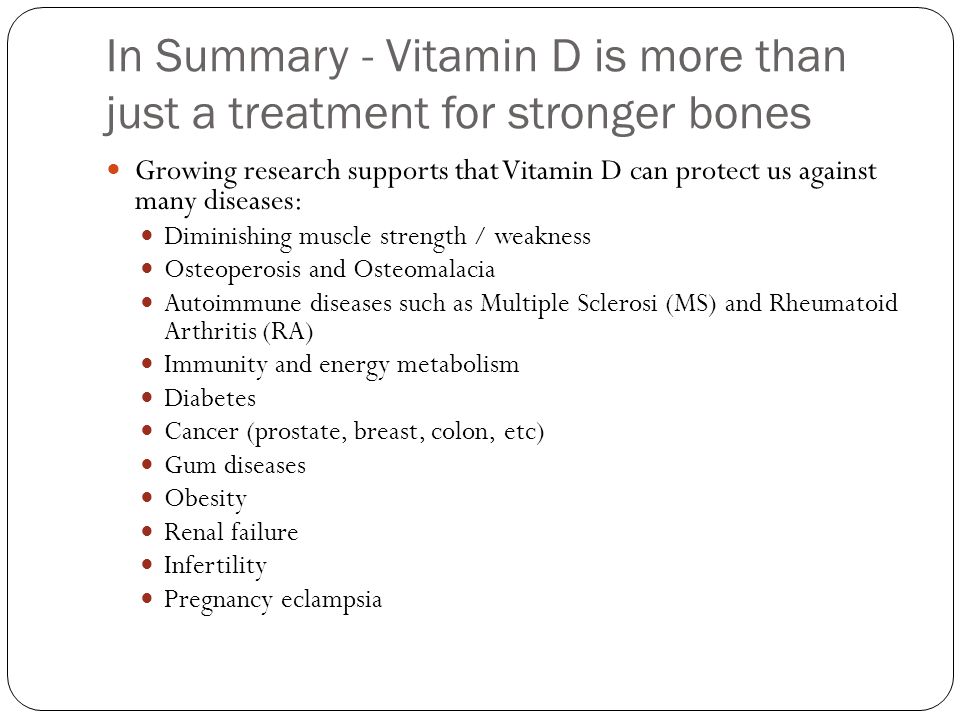 In Summary - Vitamin D is more than just a treatment for stronger bones

Growing research supports that Vitamin D can protect us against many diseases:

Diminishing muscle strength / weakness
Osteoperosis and Osteomalacia
Autoimmune diseases such as Multiple Sclerosi (MS) and Rheumatoid Arthritis (RA)
Immunity and energy metabolism
Diabetes
Cancer (prostate, breast, colon, etc)
Gum diseases
Obesity
Renal failure
Infertility
Pregnancy eclampsia